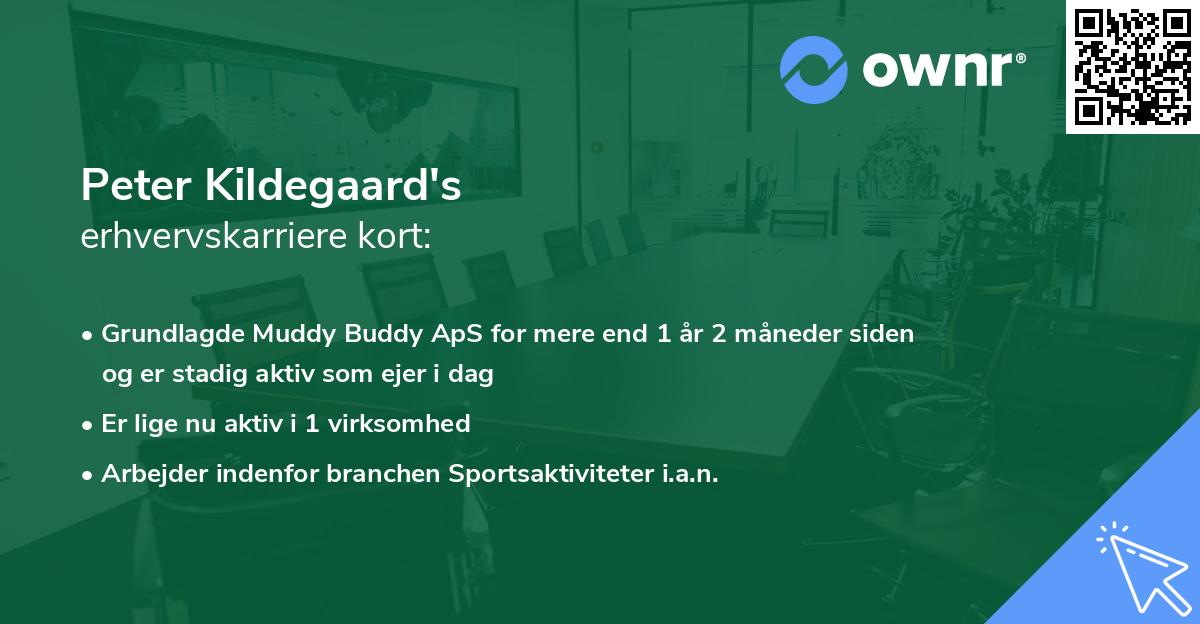 ownr®

Peter Kildegaard's
erhvervskarriere kort:

• Grundlagde Muddy Buddy ApS for mere end 1 år 2 måneder siden og er stadig aktiv som ejer i dag
• Er lige nu aktiv i 1 virksomhed
• Arbejder indenfor branchen Sportsaktiviteter i.a.n.